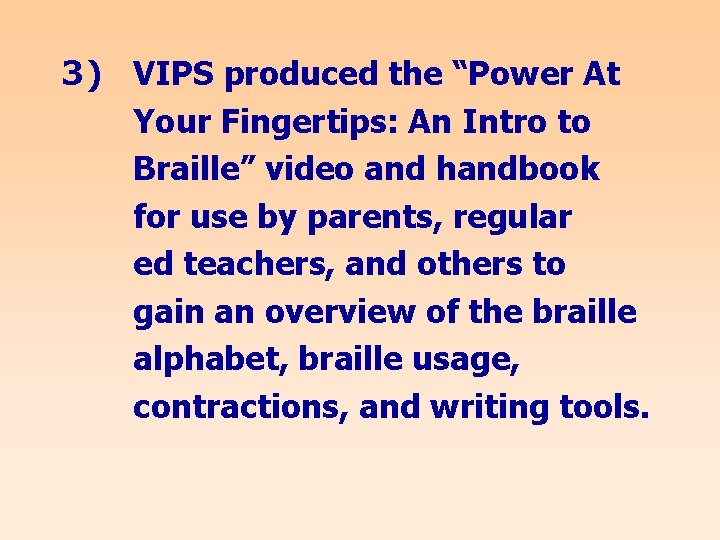 3) VIPS produced the “Power At Your Fingertips: An Intro to Braille” video and handbook for use by parents, regular ed teachers, and others to gain an overview of the braille alphabet, braille usage, contractions, and writing tools.